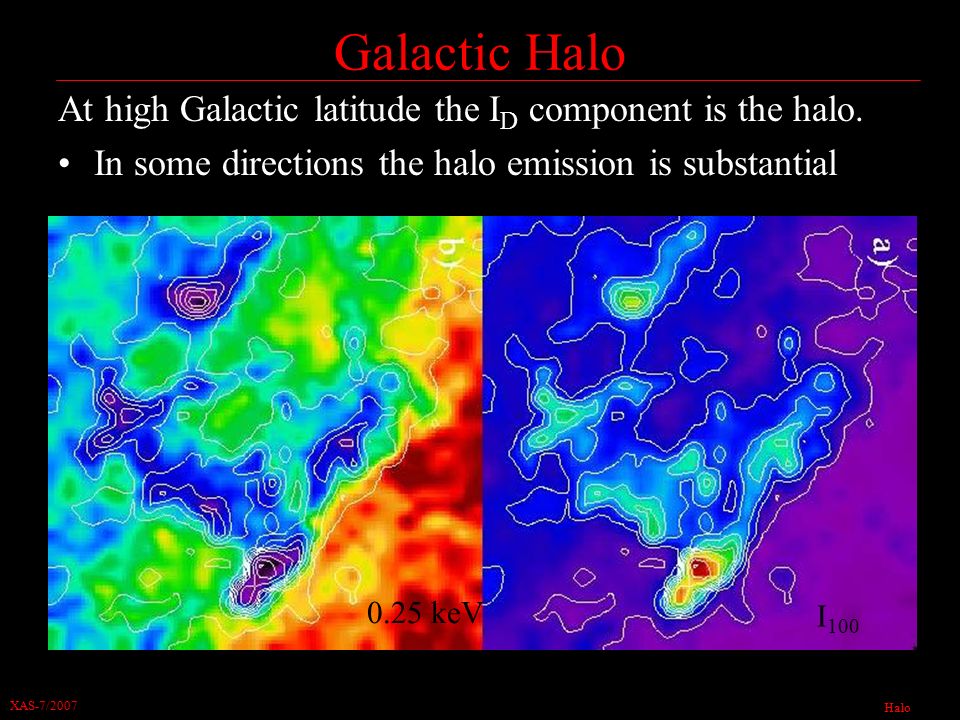 Galactic Halo

At high Galactic latitude the $I_D$ component is the halo.

• In some directions the halo emission is substantial

b)

a)

0.25 keV

$I_{100}$

XAS-7/2007

Halo